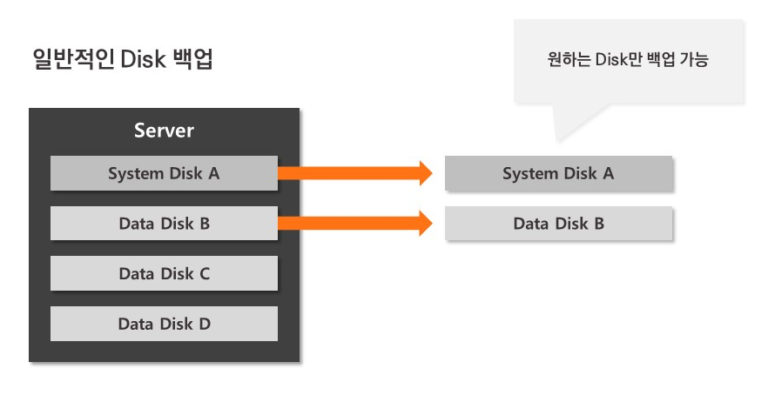 일반적인 Disk 백업

원하는 Disk만 백업 가능

Server

System Disk A

Data Disk B

Data Disk C

Data Disk D

System Disk A

Data Disk B